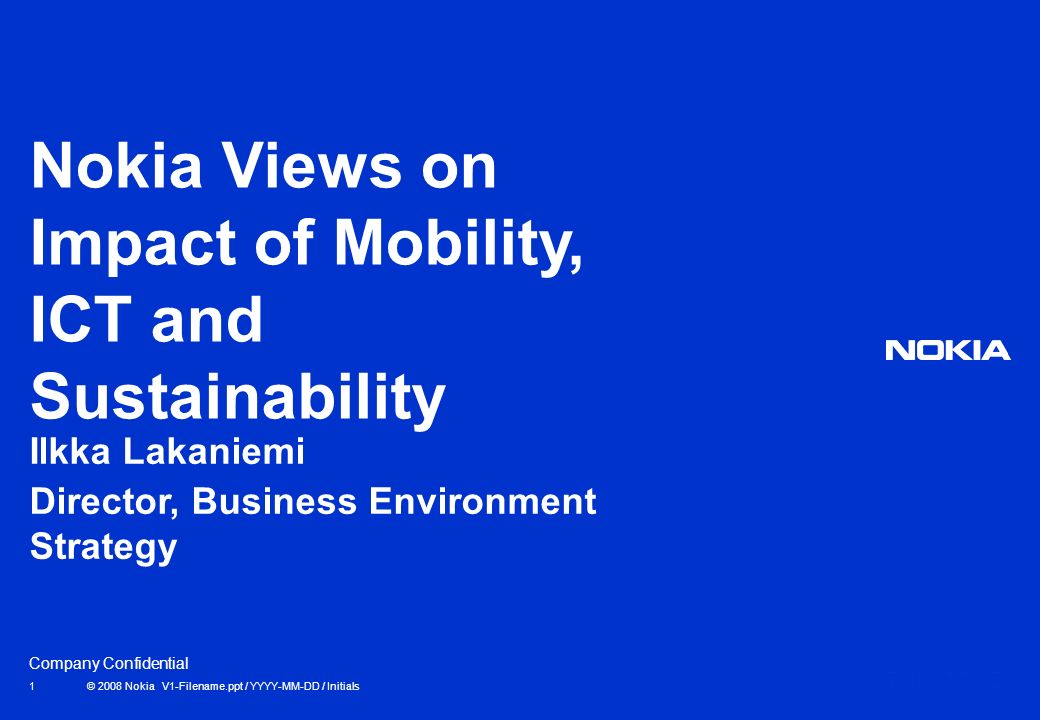 Nokia Views on Impact of Mobility, ICT and Sustainability

Ilkka Lakaniemi

Director, Business Environment Strategy

NOKIA

Company Confidential

1 © 2008 Nokia V1-Filename.ppt / YYYY-MM-DD / Initials